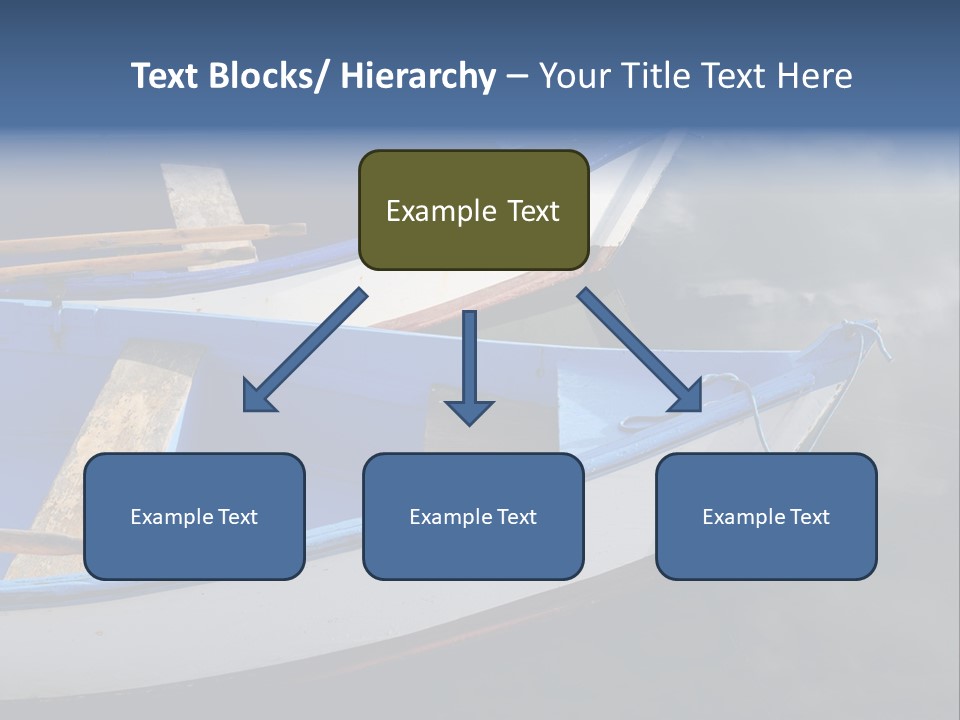 Text Blocks/ Hierarchy – Your Title Text Here

Example Text

Example Text

Example Text

Example Text